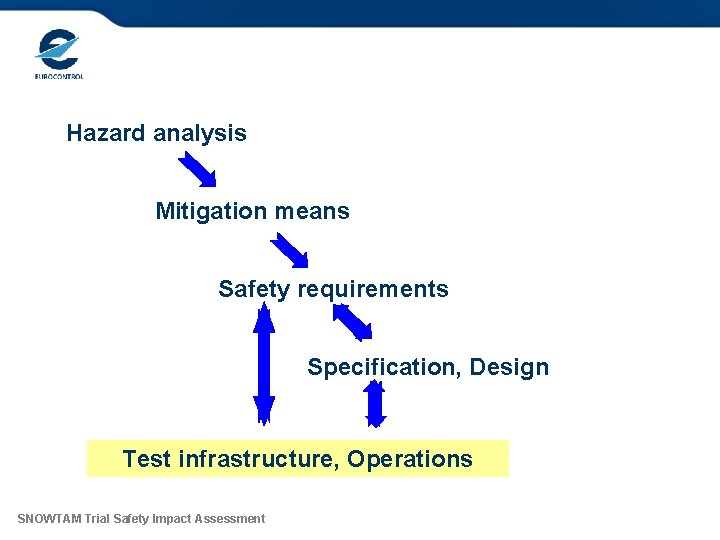 EUROCONTROL

Hazard analysis

Mitigation means

Safety requirements

Specification, Design

Test infrastructure, Operations

SNOWTAM Trial Safety Impact Assessment